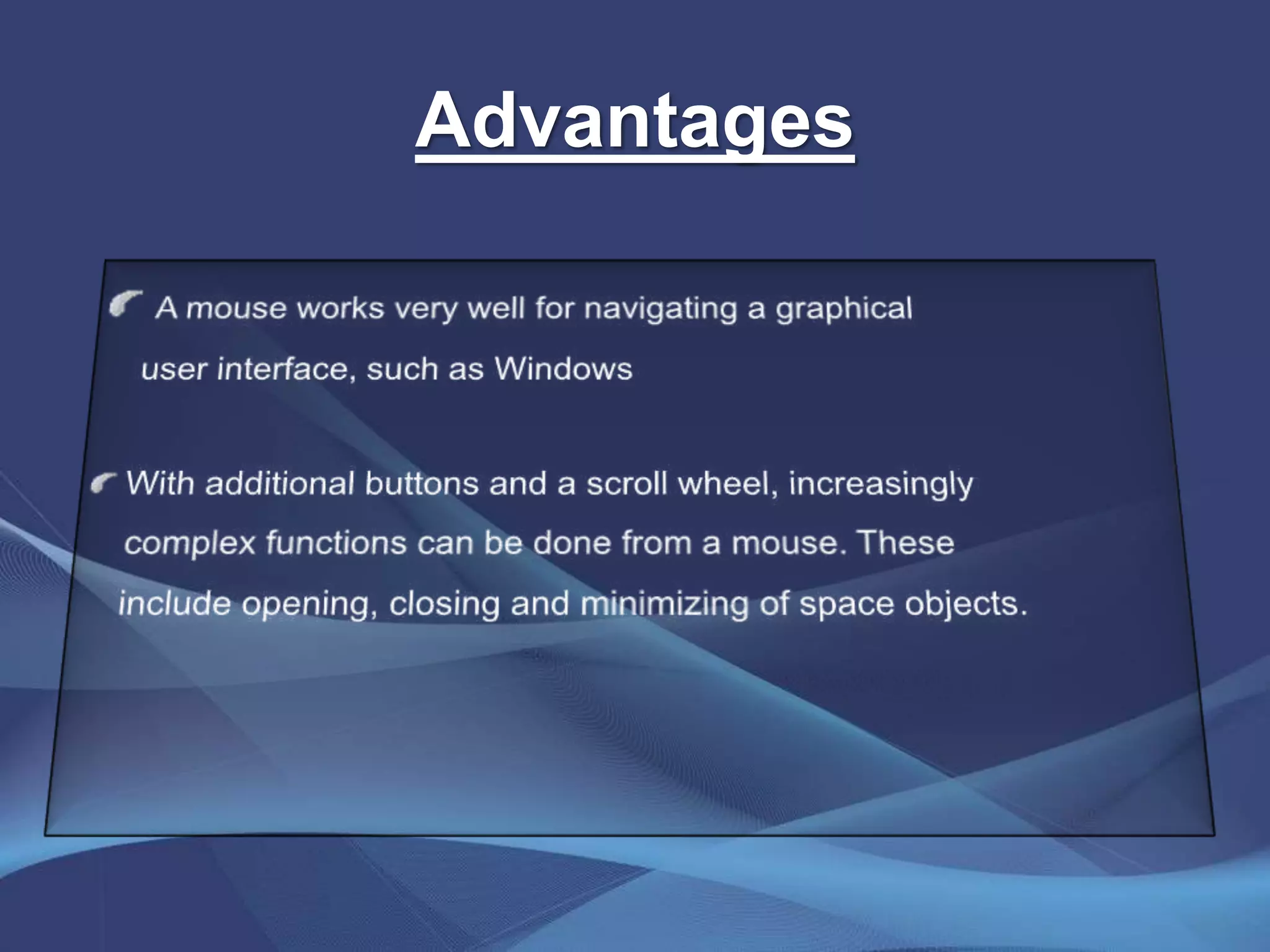 Advantages

A mouse works very well for navigating a graphical user interface, such as Windows

With additional buttons and a scroll wheel, increasingly complex functions can be done from a mouse. These include opening, closing and minimizing of space objects.